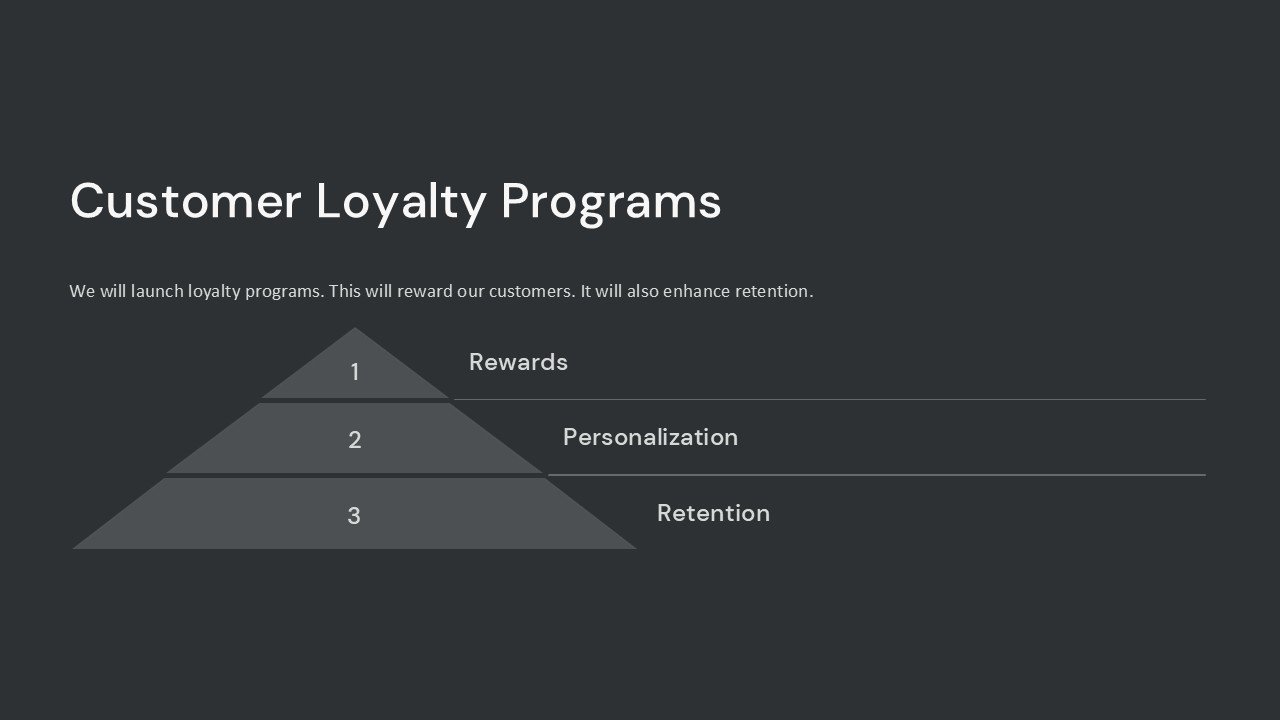 Customer Loyalty Programs

We will launch loyalty programs. This will reward our customers. It will also enhance retention.

1

Rewards

2

Personalization

3

Retention